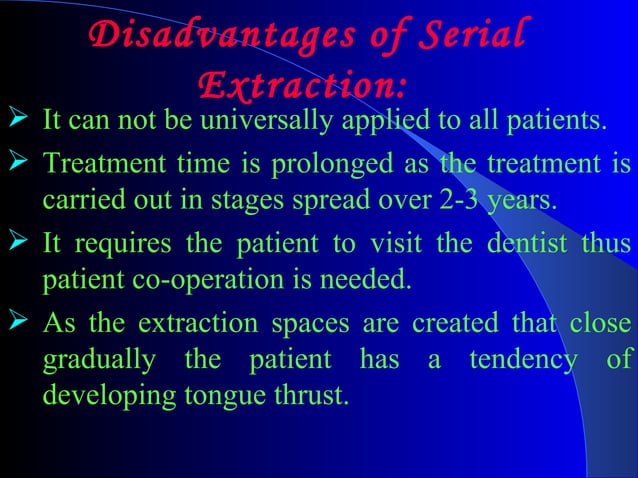 Disadvantages of Serial Extraction:

➢ It can not be universally applied to all patients.

➢ Treatment time is prolonged as the treatment is carried out in stages spread over 2-3 years.

➢ It requires the patient to visit the dentist thus patient co-operation is needed.

➢ As the extraction spaces are created that close gradually the patient has a tendency of developing tongue thrust.